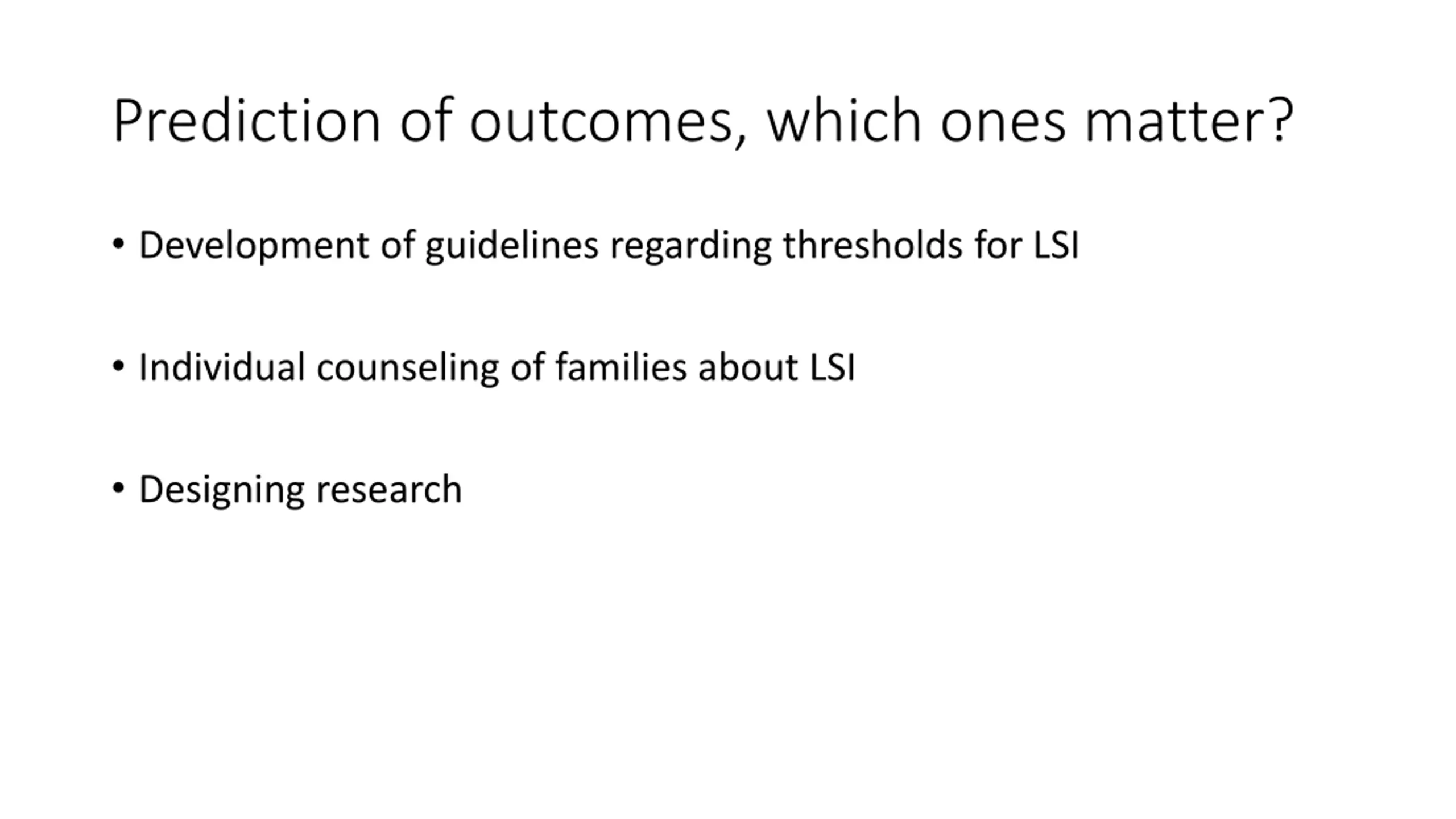 Prediction of outcomes, which ones matter?

• Development of guidelines regarding thresholds for LSI

• Individual counseling of families about LSI

• Designing research